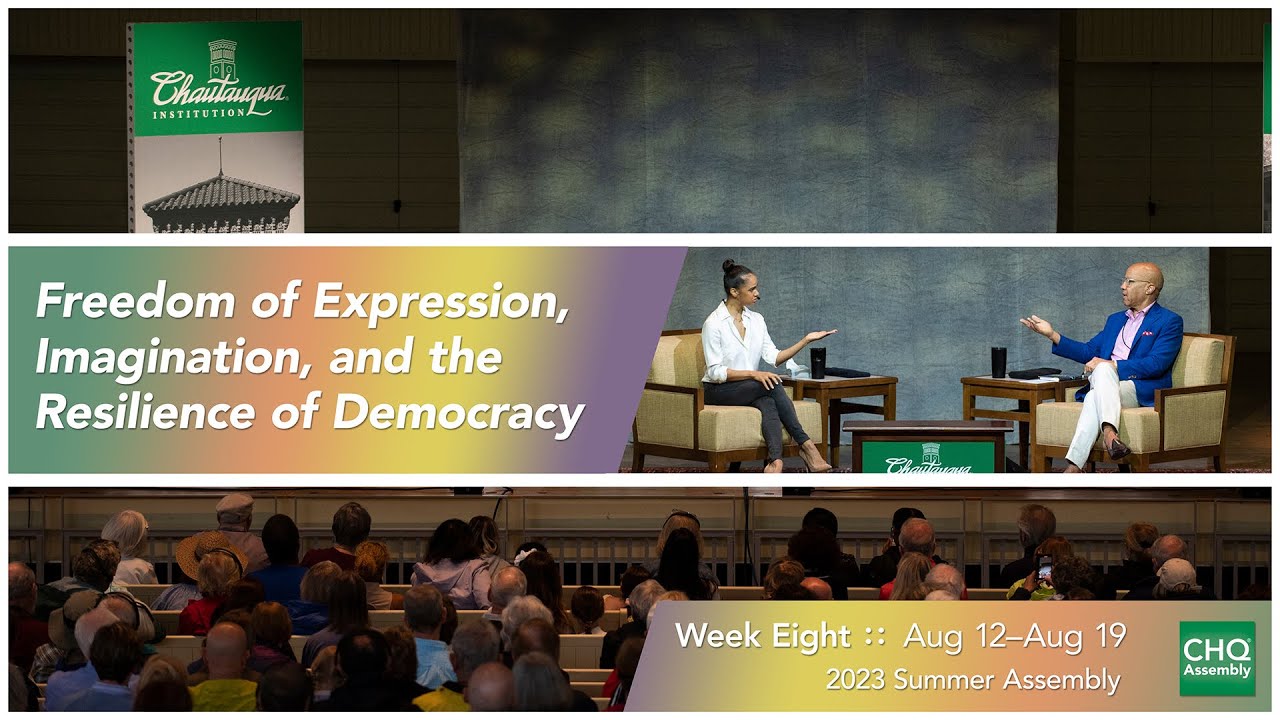 Chautauqua INSTITUTION

Freedom of Expression, Imagination, and the Resilience of Democracy

Chautauqua

Week Eight :: Aug 12–Aug 19
2023 Summer Assembly

CHQ Assembly